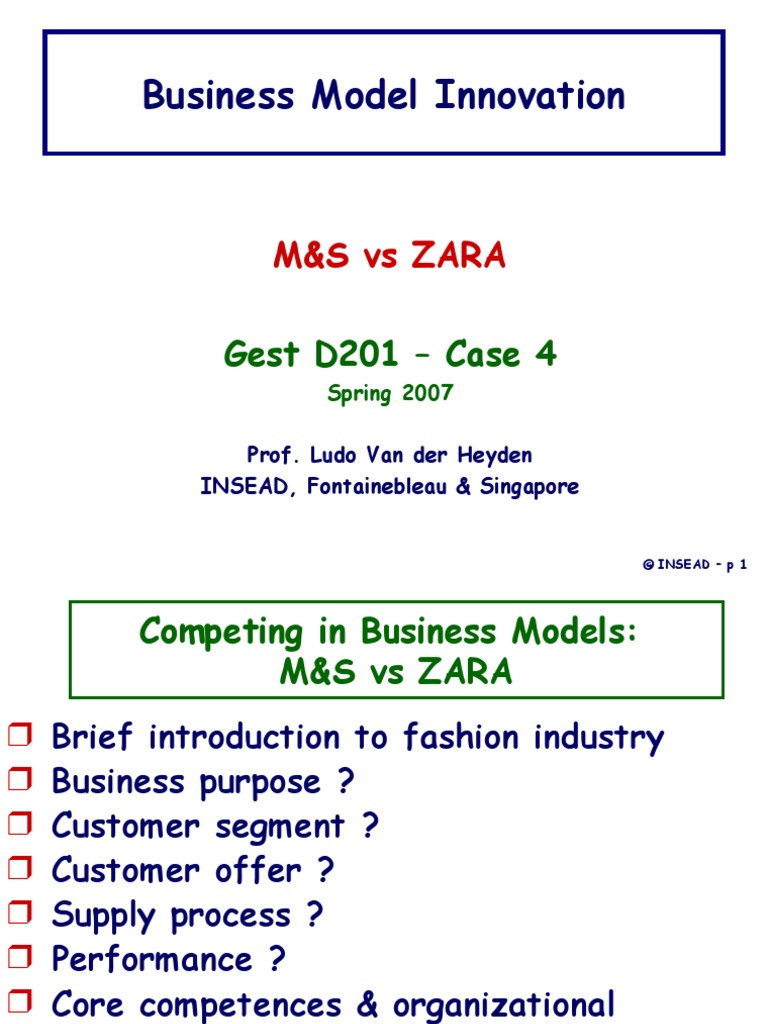 Business Model Innovation

M&S vs ZARA

Gest D201 – Case 4

Spring 2007

Prof. Ludo Van der Heyden
INSEAD, Fontainebleau & Singapore

@ INSEAD – p 1

Competing in Business Models:
M&S vs ZARA

❒ Brief introduction to fashion industry
❒ Business purpose ?
❒ Customer segment ?
❒ Customer offer ?
❒ Supply process ?
❒ Performance ?
❒ Core competences & organizational